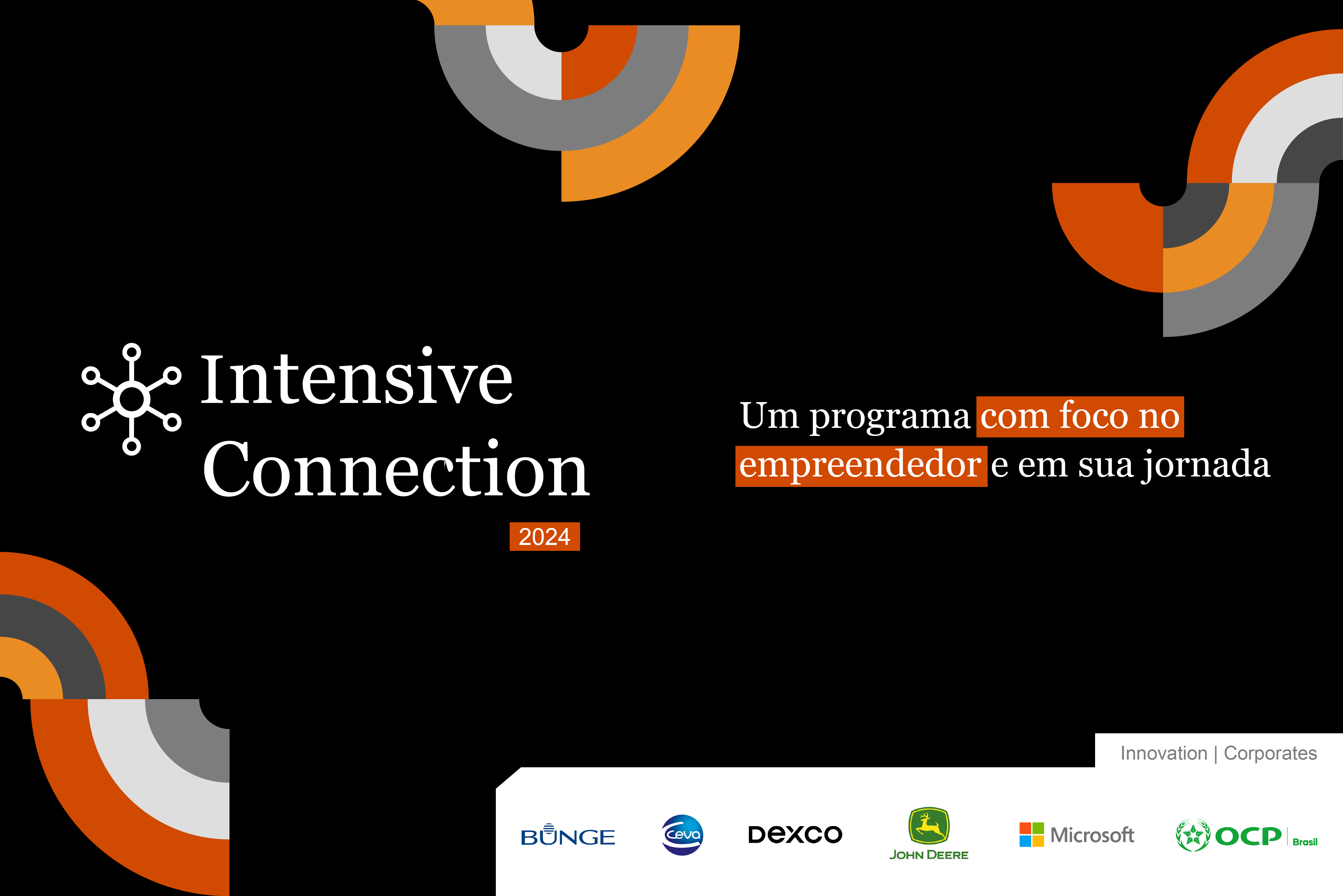 Intensive Connection

2024

Um programa com foco no empreendedor e em sua jornada

Innovation | Corporates

BUNGE

Ceva

Dexco

JOHN DEERE

Microsoft

OCP Brasil